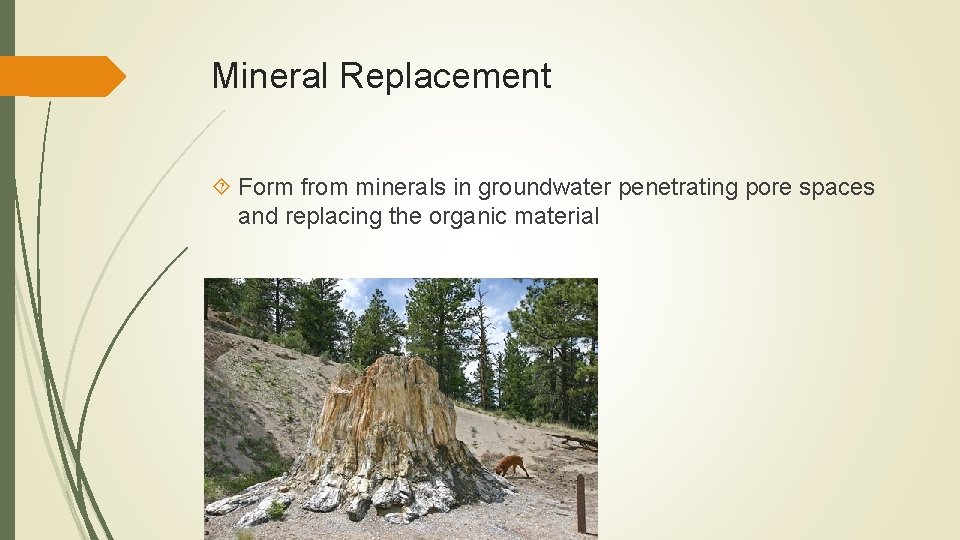 Mineral Replacement

Form from minerals in groundwater penetrating pore spaces and replacing the organic material